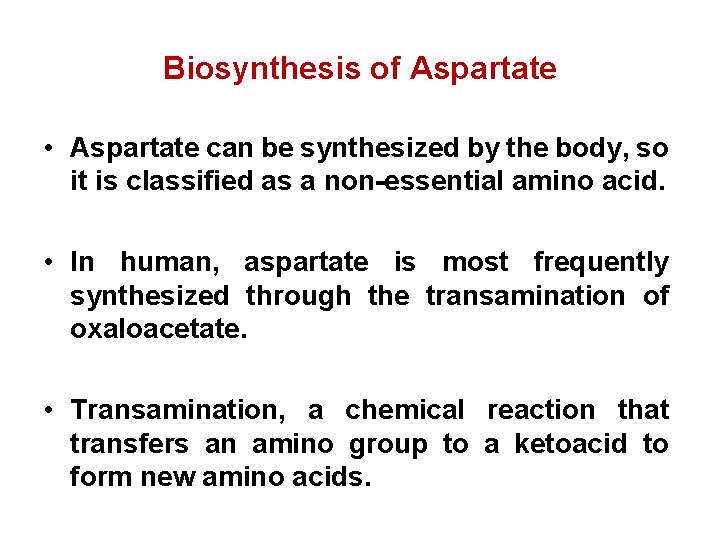 Biosynthesis of Aspartate

• Aspartate can be synthesized by the body, so it is classified as a non-essential amino acid.

• In human, aspartate is most frequently synthesized through the transamination of oxaloacetate.

• Transamination, a chemical reaction that transfers an amino group to a ketoacid to form new amino acids.